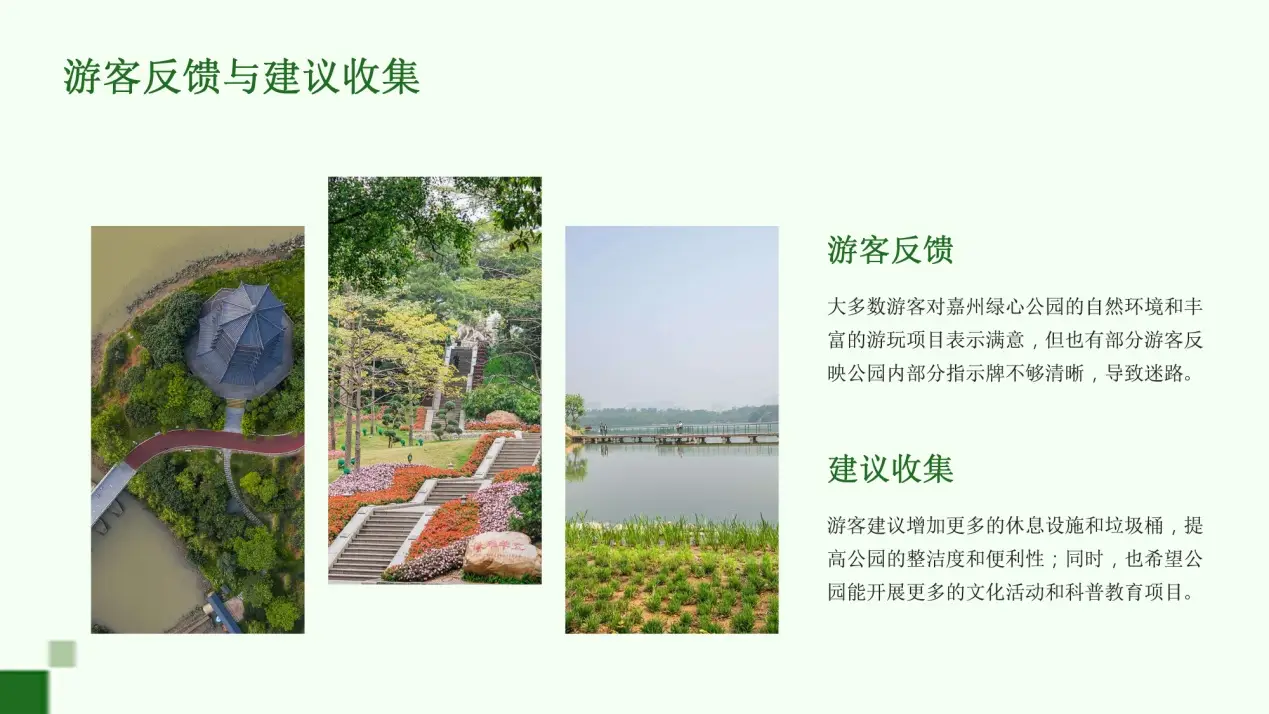 游客反馈与建议收集

游客反馈

大多数游客对嘉州绿心公园的自然环境和丰富的游玩项目表示满意，但也有部分游客反映公园内部分指示牌不够清晰，导致迷路。

建议收集

游客建议增加更多的休息设施和垃圾桶，提高公园的整洁度和便利性；同时，也希望公园能开展更多的文化活动和科普教育项目。